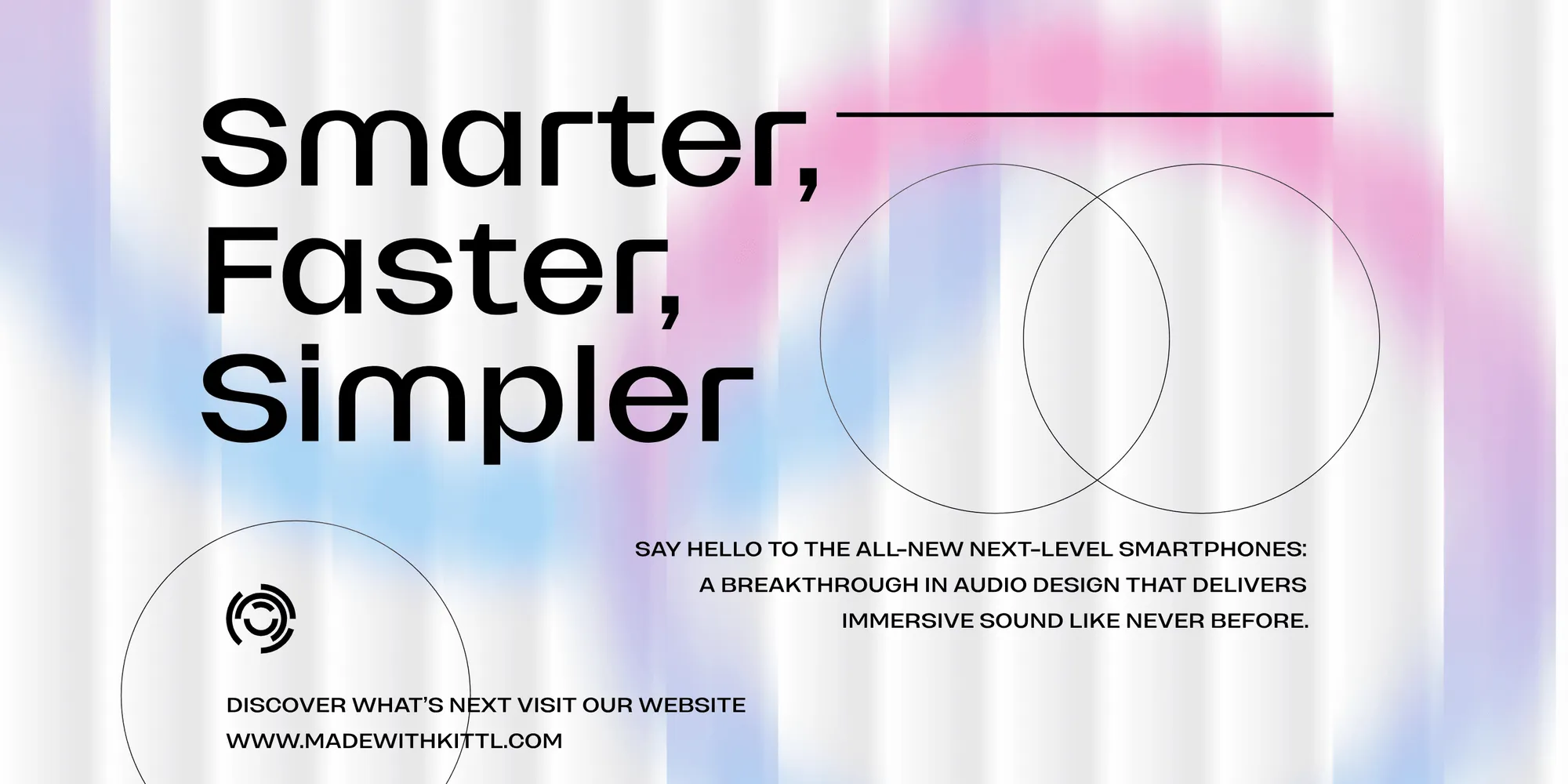 Smarter,
Faster,
Simpler

SAY HELLO TO THE ALL-NEW NEXT-LEVEL SMARTPHONES: A BREAKTHROUGH IN AUDIO DESIGN THAT DELIVERS IMMERSIVE SOUND LIKE NEVER BEFORE.

DISCOVER WHAT'S NEXT VISIT OUR WEBSITE
WWW.MADEWITHKITTL.COM